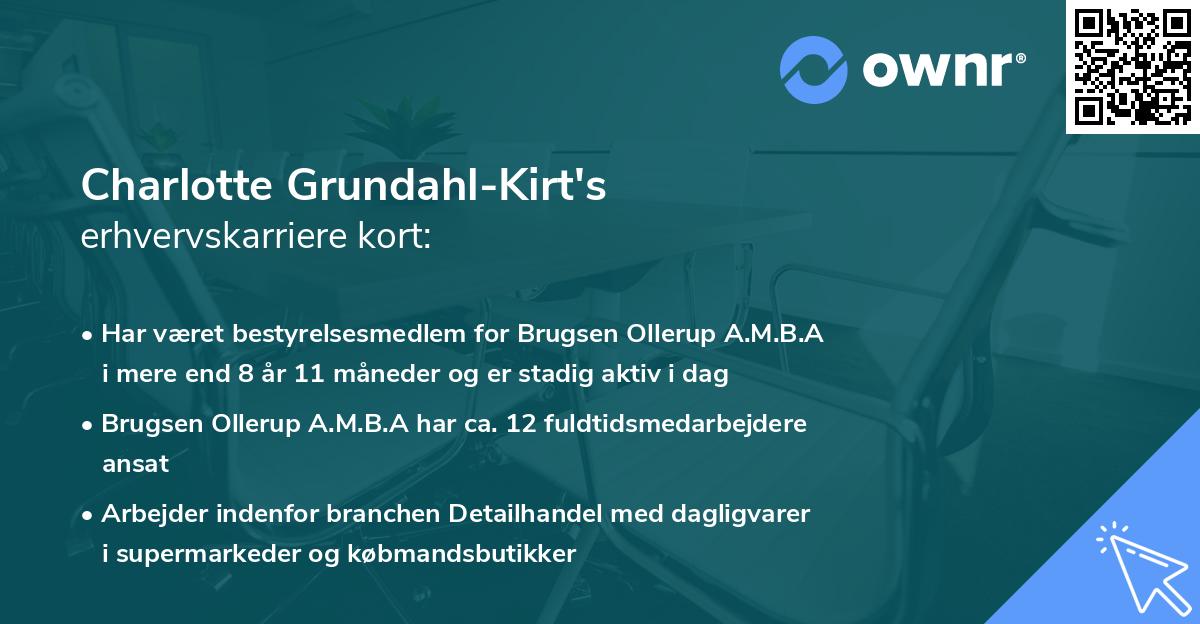 ownr®

Charlotte Grundahl-Kirt's
erhvervskarriere kort:

• Har været bestyrelsesmedlem for Brugsen Ollerup A.M.B.A i mere end 8 år 11 måneder og er stadig aktiv i dag

• Brugsen Ollerup A.M.B.A har ca. 12 fuldtidsmedarbejdere ansat

• Arbejder indenfor branchen Detailhandel med dagligvarer i supermarkeder og købmandsbutikker